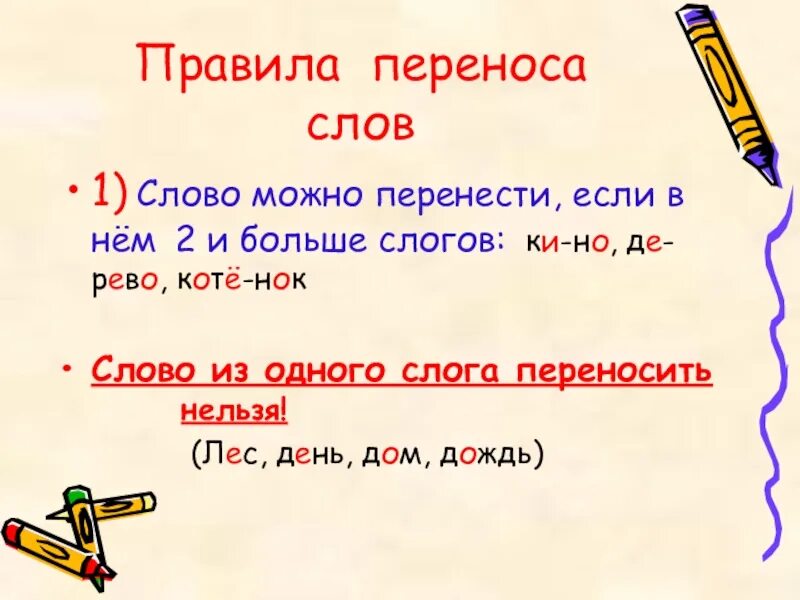 Правила переноса слов

• 1) Слово можно перенести, если в нём 2 и больше слогов: ки-но, де-рево, котё-нок

• Слово из одного слога переносить нельзя!
(Лес, день, дом, дождь)